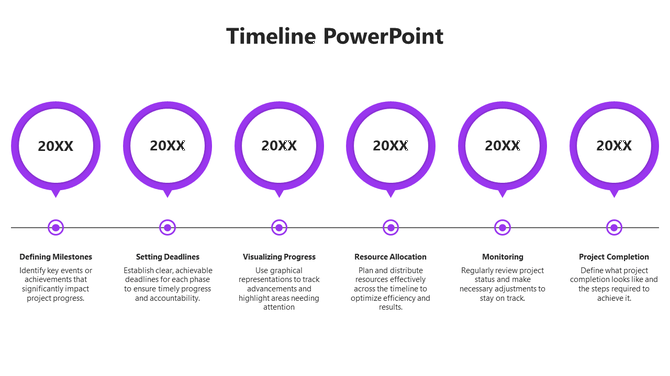 Timeline PowerPoint

20XX

20XX

20XX

20XX

20XX

20XX

Defining Milestones
Identify key events or achievements that significantly impact project progress.

Setting Deadlines
Establish clear, achievable deadlines for each phase to ensure timely progress and accountability.

Visualizing Progress
Use graphical representations to track advancements and highlight areas needing attention

Resource Allocation
Plan and distribute resources effectively across the timeline to optimize efficiency and results.

Monitoring
Regularly review project status and make necessary adjustments to stay on track.

Project Completion
Define what project completion looks like and the steps required to achieve it.